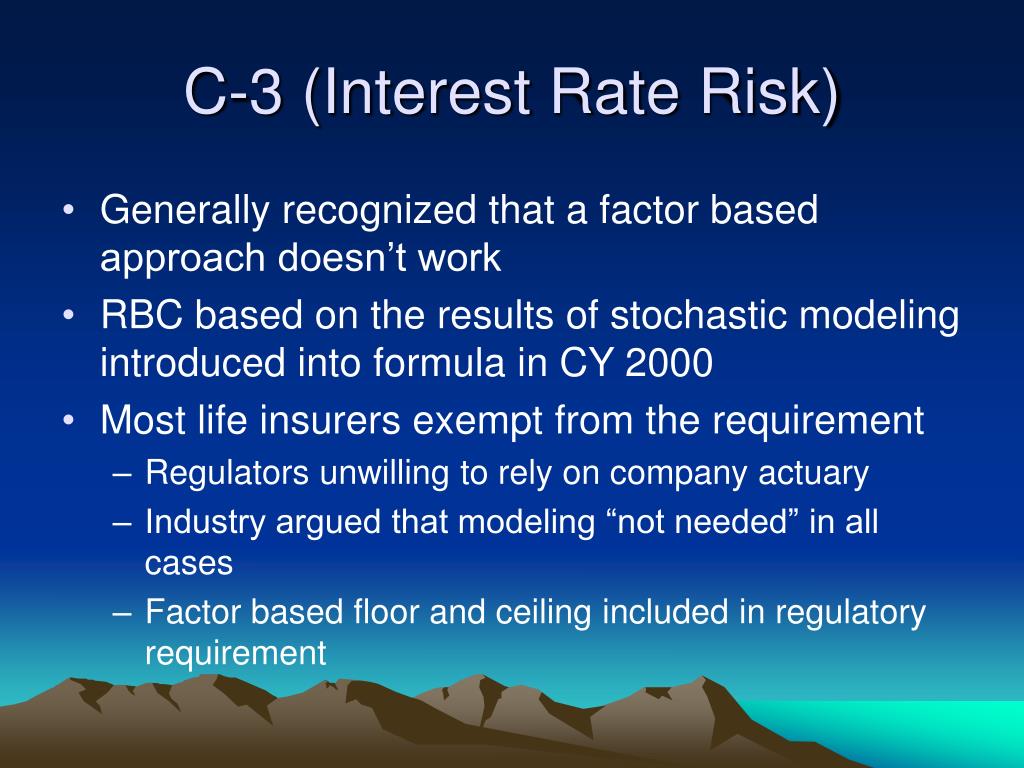 C-3 (Interest Rate Risk)

• Generally recognized that a factor based approach doesn’t work
• RBC based on the results of stochastic modeling introduced into formula in CY 2000
• Most life insurers exempt from the requirement
– Regulators unwilling to rely on company actuary
– Industry argued that modeling “not needed” in all cases
– Factor based floor and ceiling included in regulatory requirement